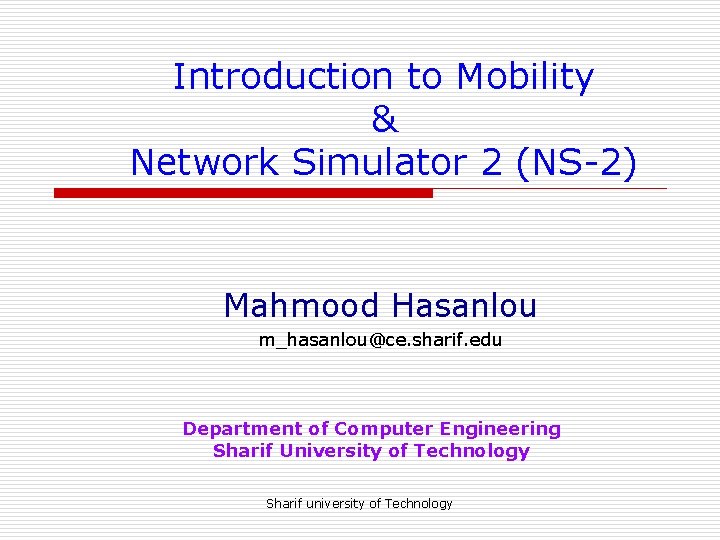 Introduction to Mobility
&
Network Simulator 2 (NS-2)

Mahmood Hasanlou
m_hasanlou@ce.sharif.edu

Department of Computer Engineering
Sharif University of Technology

Sharif university of Technology